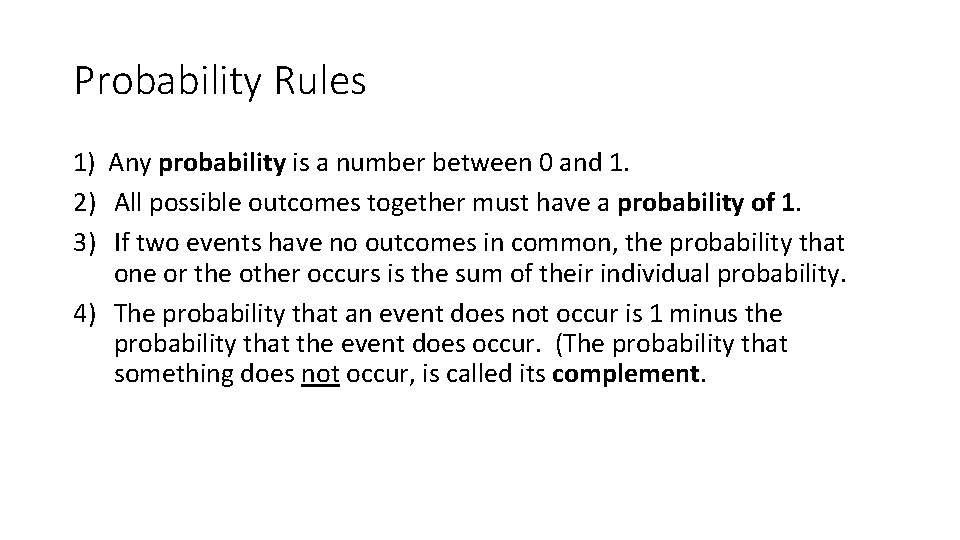 Probability Rules

1) Any probability is a number between 0 and 1.
2) All possible outcomes together must have a probability of 1.
3) If two events have no outcomes in common, the probability that one or the other occurs is the sum of their individual probability.
4) The probability that an event does not occur is 1 minus the probability that the event does occur. (The probability that something does not occur, is called its complement.